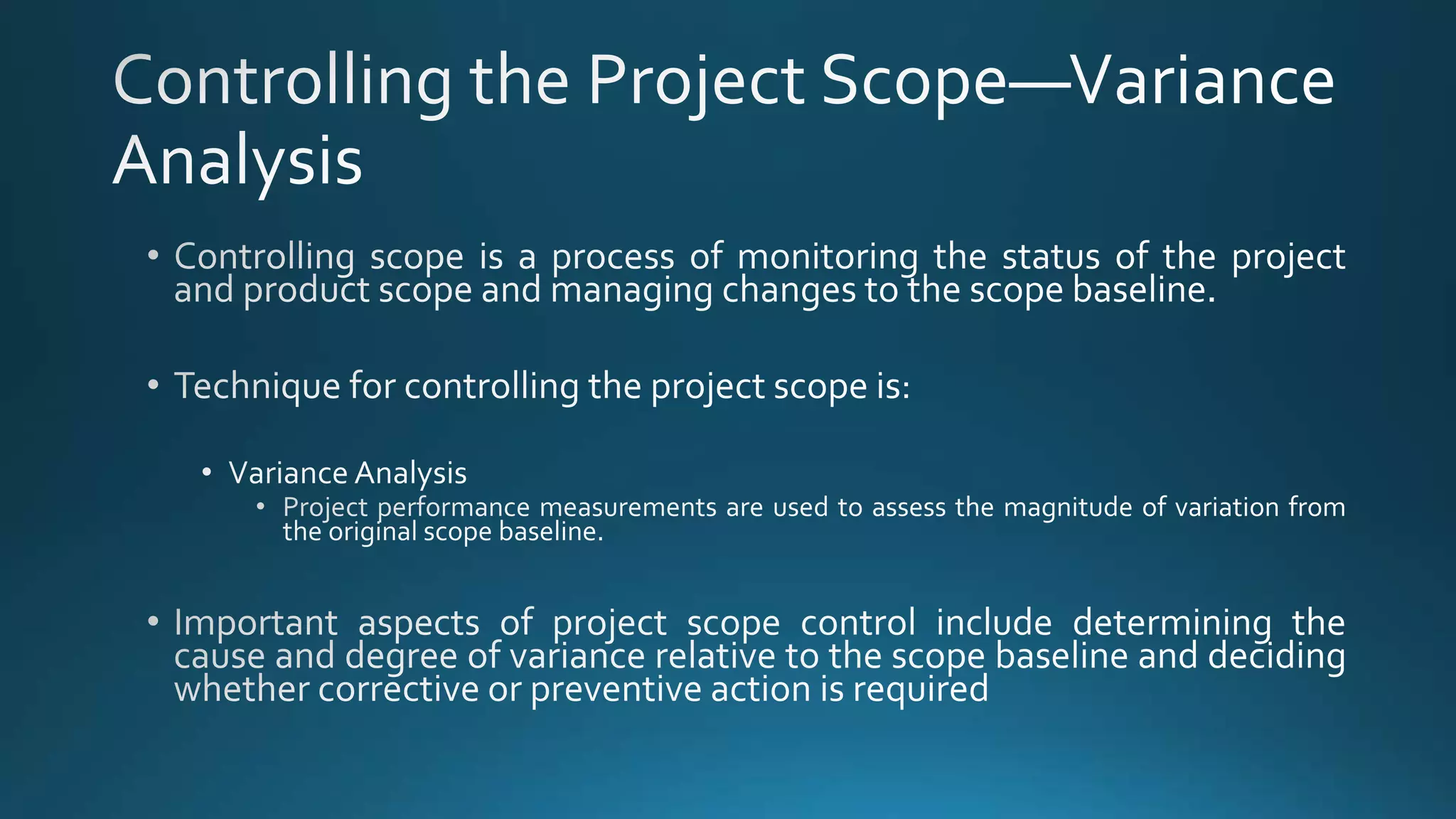 Controlling the Project Scope—Variance Analysis

• Controlling scope is a process of monitoring the status of the project and product scope and managing changes to the scope baseline.

• Technique for controlling the project scope is:

• Variance Analysis

• Project performance measurements are used to assess the magnitude of variation from the original scope baseline.

• Important aspects of project scope control include determining the cause and degree of variance relative to the scope baseline and deciding whether corrective or preventive action is required